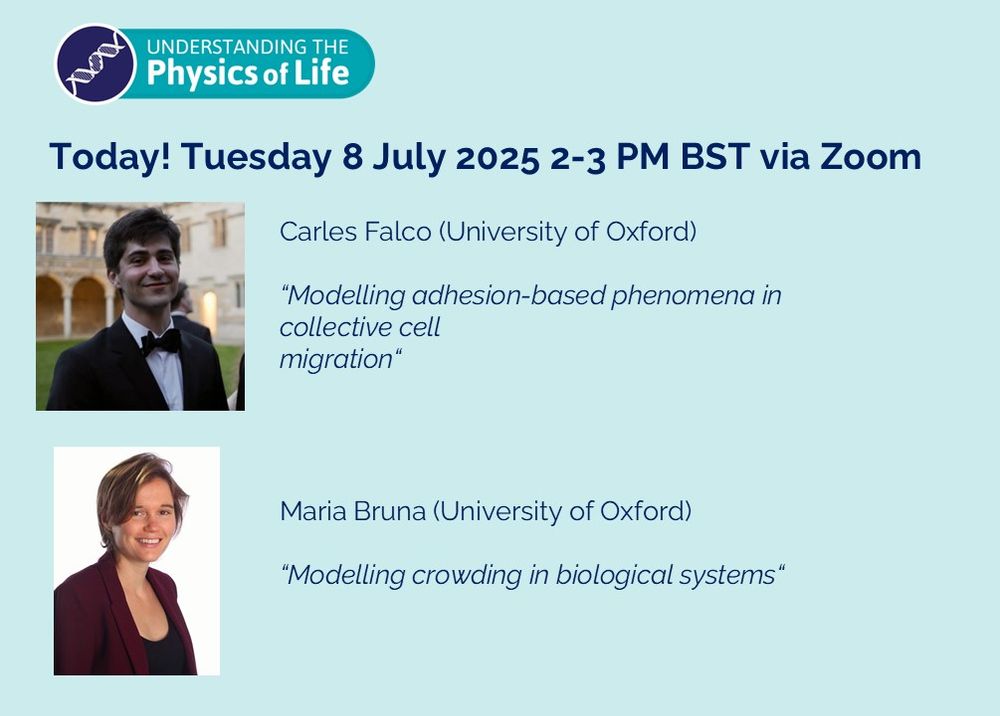 UNDERSTANDING THE
Physics of Life

Today! Tuesday 8 July 2025 2-3 PM BST via Zoom

Carles Falco (University of Oxford)

“Modelling adhesion-based phenomena in collective cell migration“

Maria Bruna (University of Oxford)

“Modelling crowding in biological systems“